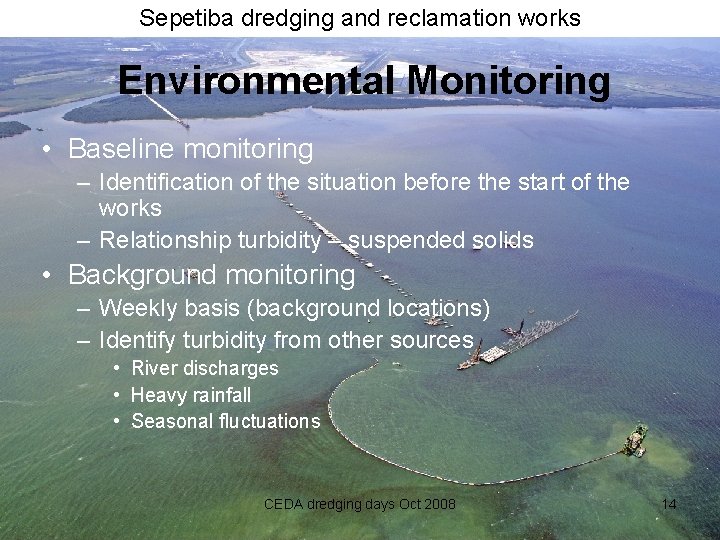 Sepetiba dredging and reclamation works

Environmental Monitoring

• Baseline monitoring
– Identification of the situation before the start of the works
– Relationship turbidity – suspended solids
• Background monitoring
– Weekly basis (background locations)
– Identify turbidity from other sources
• River discharges
• Heavy rainfall
• Seasonal fluctuations

CEDA dredging days Oct 2008

14